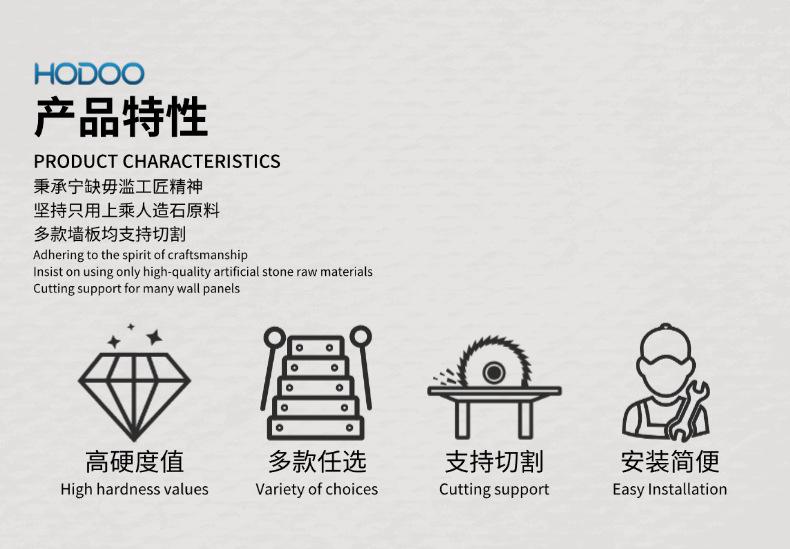 HODOO
产品特性
PRODUCT CHARACTERISTICS
秉承宁缺毋滥工匠精神
坚持只用上乘人造石原料
多款墙板均支持切割
Adhering to the spirit of craftsmanship
Insist on using only high-quality artificial stone raw materials
Cutting support for many wall panels

高硬度值
High hardness values

多款任选
Variety of choices

支持切割
Cutting support

安装简便
Easy Installation